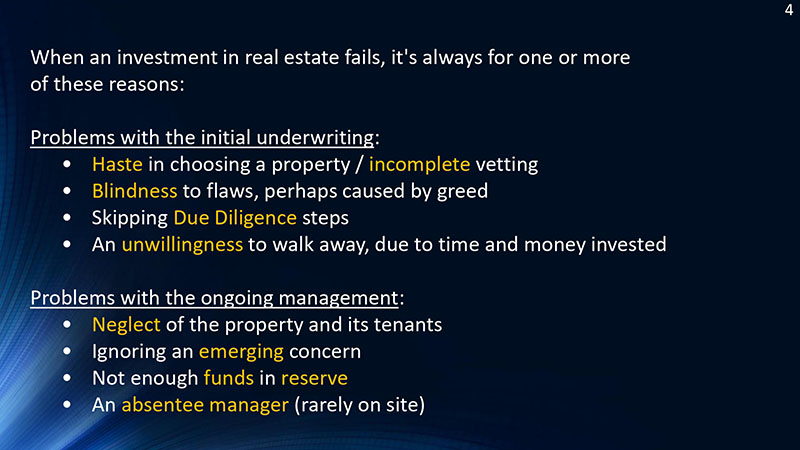 4

When an investment in real estate fails, it's always for one or more of these reasons:

Problems with the initial underwriting:
• Haste in choosing a property / incomplete vetting
• Blindness to flaws, perhaps caused by greed
• Skipping Due Diligence steps
• An unwillingness to walk away, due to time and money invested

Problems with the ongoing management:
• Neglect of the property and its tenants
• Ignoring an emerging concern
• Not enough funds in reserve
• An absentee manager (rarely on site)